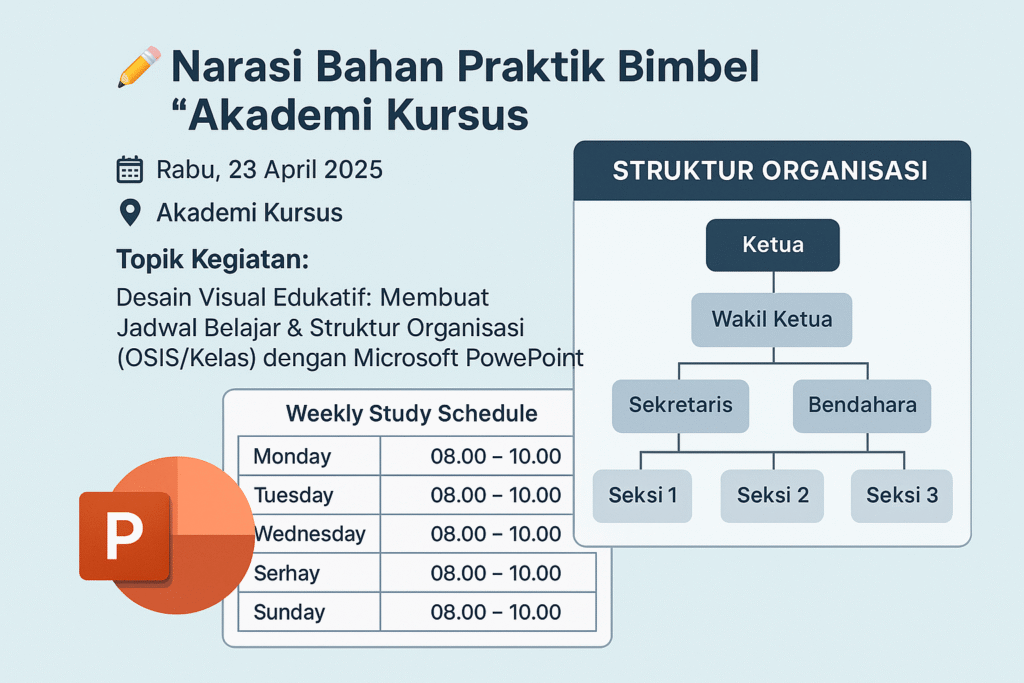 Narasi Bahan Praktik Bimbel “Akademi Kursus

Rabu, 23 April 2025

Akademi Kursus

Topik Kegiatan:

Desain Visual Edukatif: Membuat Jadwal Belajar & Struktur Organisasi (OSIS/Kelas) dengan Microsoft PowePoint

Weekly Study Schedule

| Monday | 08.00 – 10.00 |
|---|---|
| Tuesday | 08.00 – 10.00 |
| Wednesday | 08.00 – 10.00 |
| Serhay | 08.00 – 10.00 |
| Sunday | 08.00 – 10.00 |

P

STRUKTUR ORGANISASI

Ketua

Wakil Ketua

Sekretaris

Bendahara

Seksi 1

Seksi 2

Seksi 3